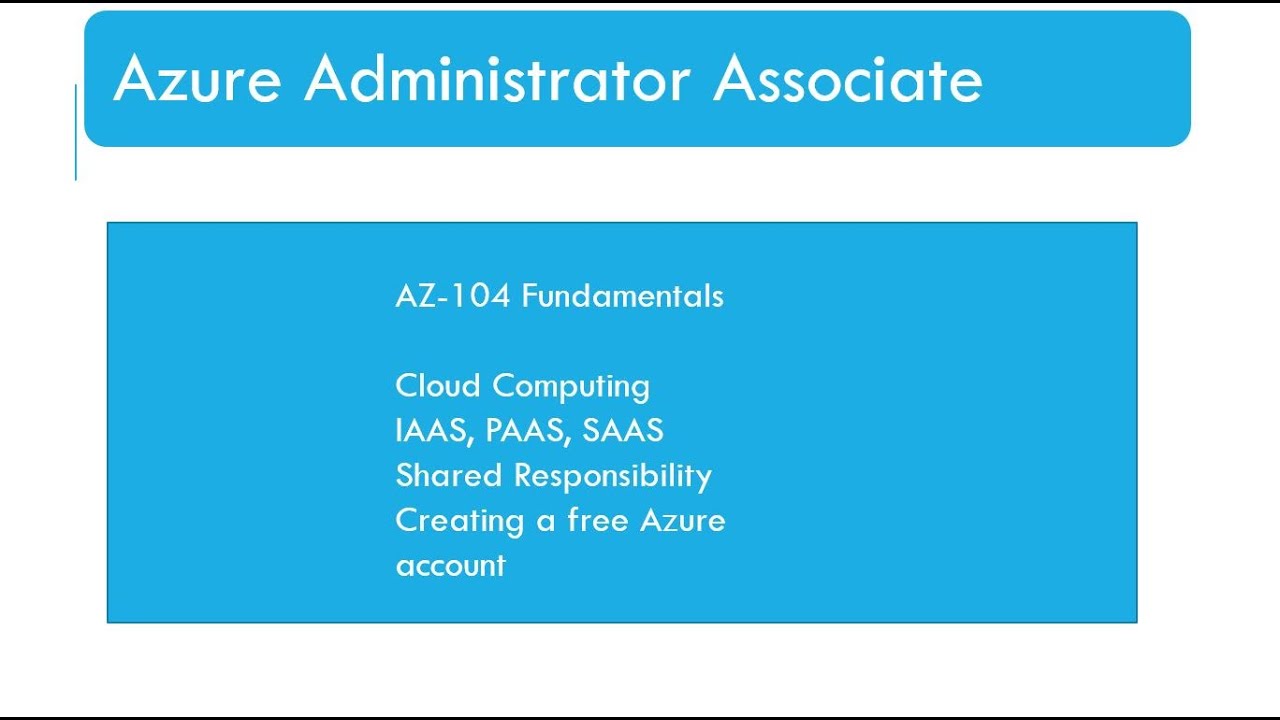 Azure Administrator Associate

AZ-104 Fundamentals

Cloud Computing
IAAS, PAAS, SAAS
Shared Responsibility
Creating a free Azure account